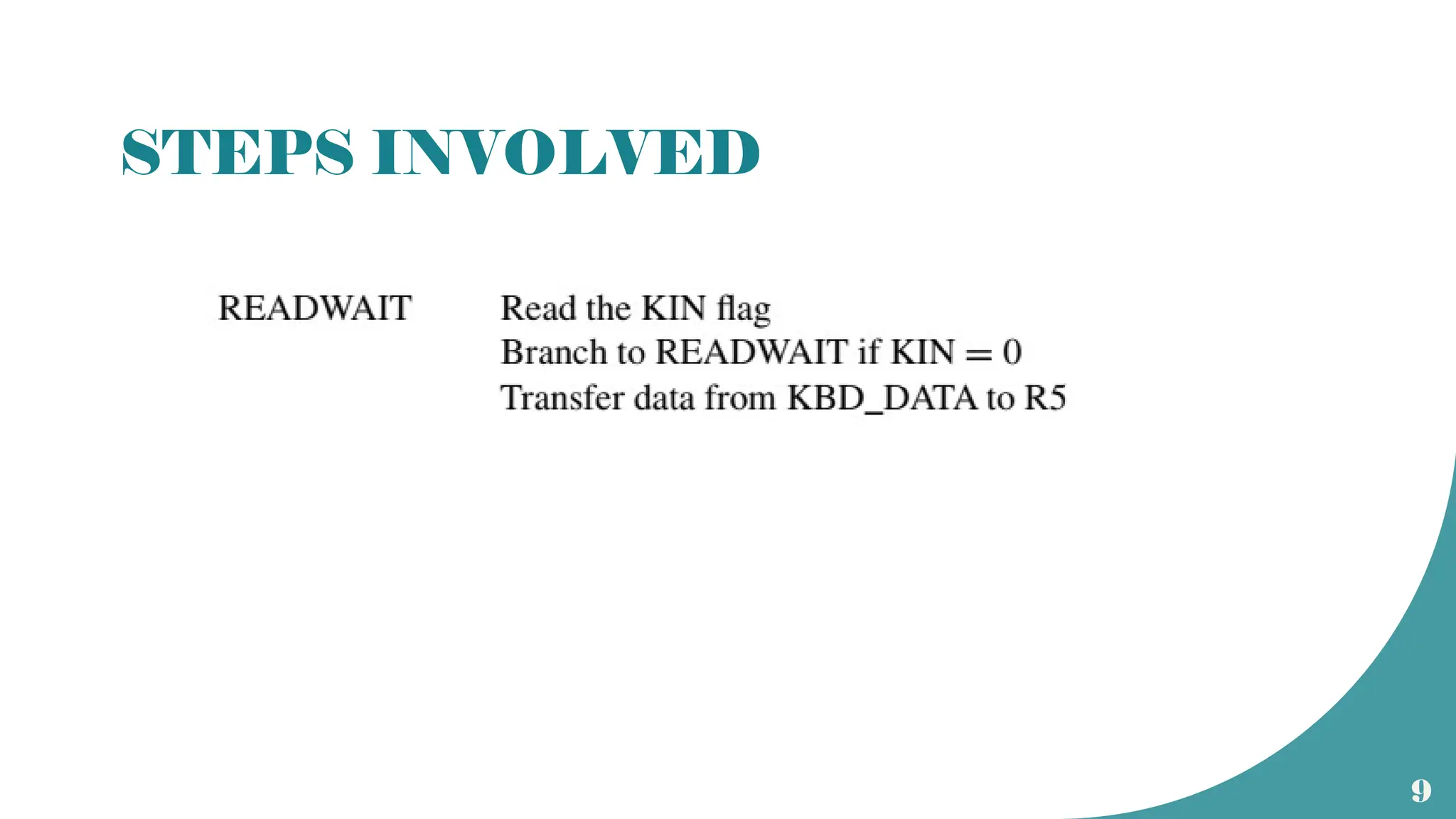 STEPS INVOLVED

READWAIT Read the KIN flag
Branch to READWAIT if KIN = 0
Transfer data from KBD_DATA to R5

9